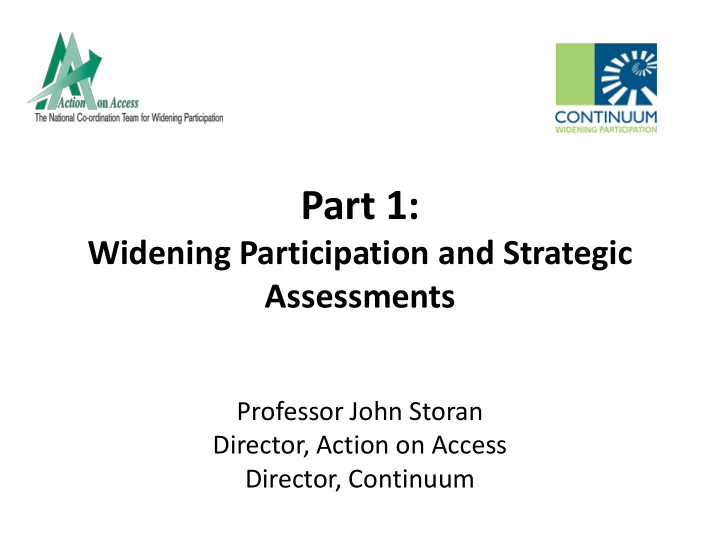 Action on Access
The National Co-ordination Team for Widening Participation

CONTINUUM
WIDENING PARTICIPATION

Part 1:
Widening Participation and Strategic Assessments

Professor John Storan
Director, Action on Access
Director, Continuum